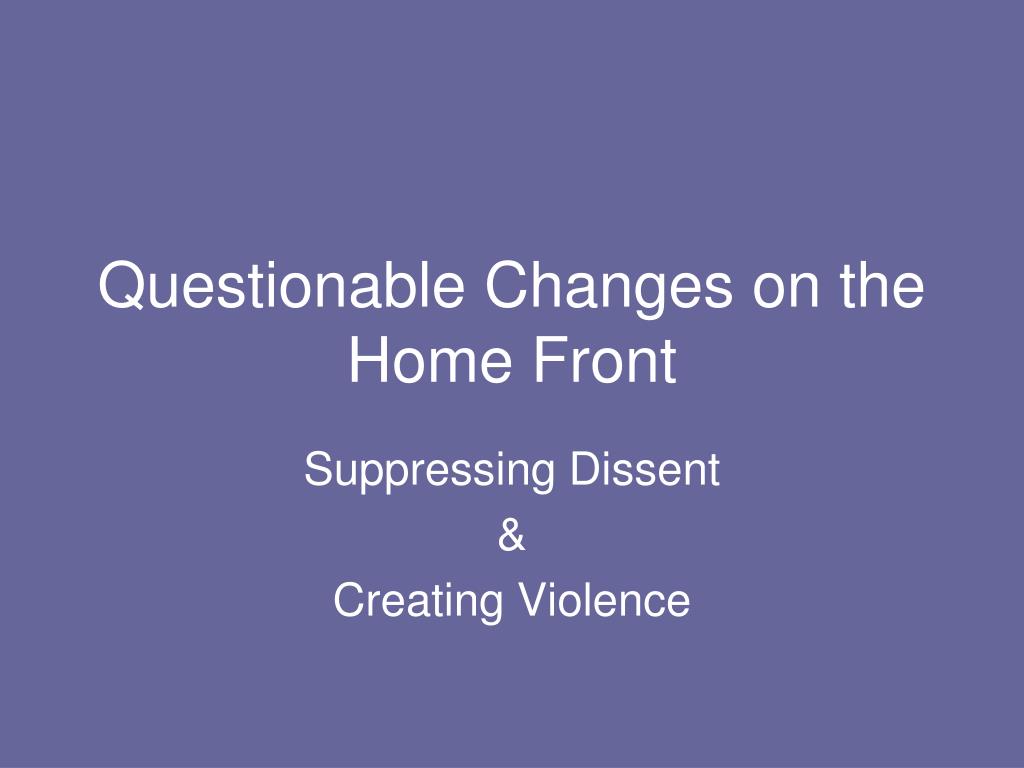 Questionable Changes on the Home Front

Suppressing Dissent

&

Creating Violence